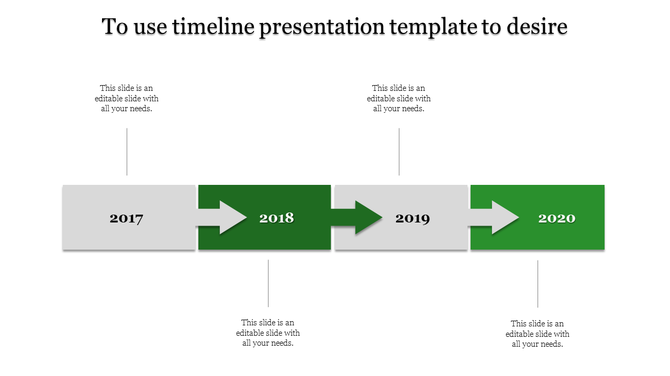 To use timeline presentation template to desire

This slide is an editable slide with all your needs.

This slide is an editable slide with all your needs.

2017

2018

2019

2020

This slide is an editable slide with all your needs.

This slide is an editable slide with all your needs.